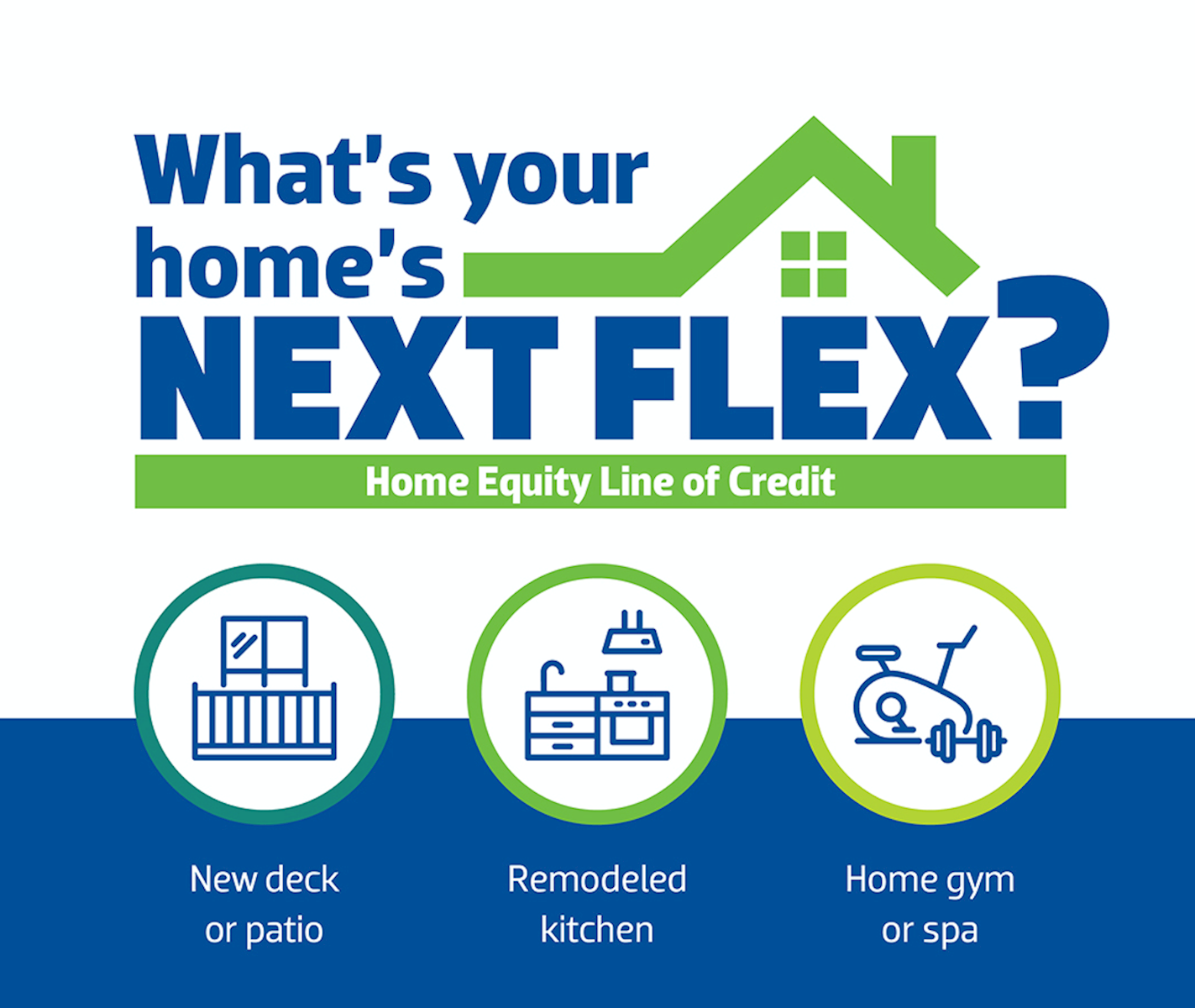 What's your home's NEXT FLEX?

Home Equity Line of Credit

New deck or patio

Remodeled kitchen

Home gym or spa